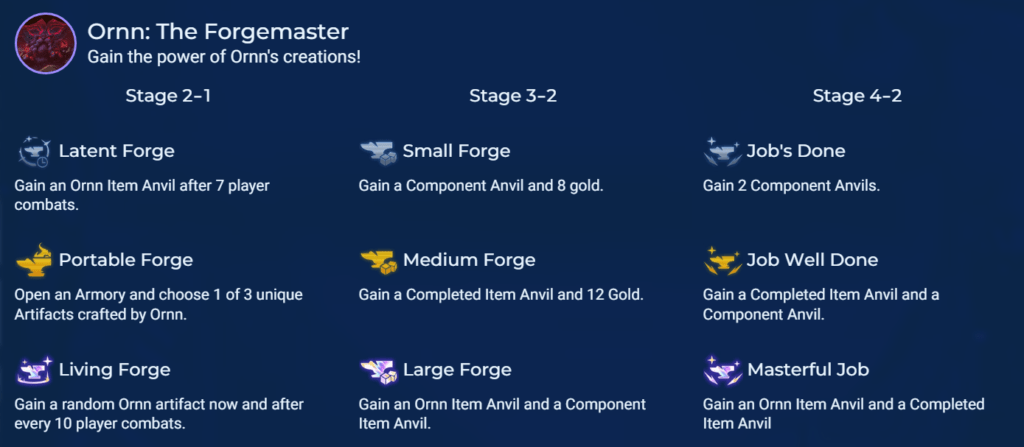 Ornn: The Forgemaster
Gain the power of Ornn's creations!

Stage 2-1

Latent Forge
Gain an Ornn Item Anvil after 7 player combats.

Portable Forge
Open an Armory and choose 1 of 3 unique Artifacts crafted by Ornn.

Living Forge
Gain a random Ornn artifact now and after every 10 player combats.

Stage 3-2

Small Forge
Gain a Component Anvil and 8 gold.

Medium Forge
Gain a Completed Item Anvil and 12 Gold.

Large Forge
Gain an Ornn Item Anvil and a Component Item Anvil.

Stage 4-2

Job's Done
Gain 2 Component Anvils.

Job Well Done
Gain a Completed Item Anvil and a Component Anvil.

Masterful Job
Gain an Ornn Item Anvil and a Completed Item Anvil